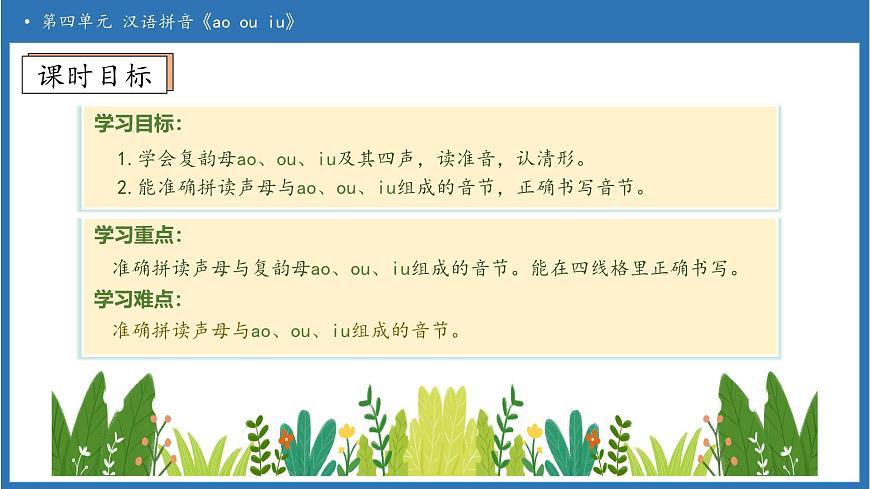 • 第四单元 汉语拼音《ao ou iu》

课时目标

学习目标：

1. 学会复韵母ao、ou、iu及其四声，读准音，认清形。
2. 能准确拼读声母与ao、ou、iu组成的音节，正确书写音节。

学习重点：

准确拼读声母与复韵母ao、ou、iu组成的音节。能在四线格里正确书写。

学习难点：

准确拼读声母与ao、ou、iu组成的音节。